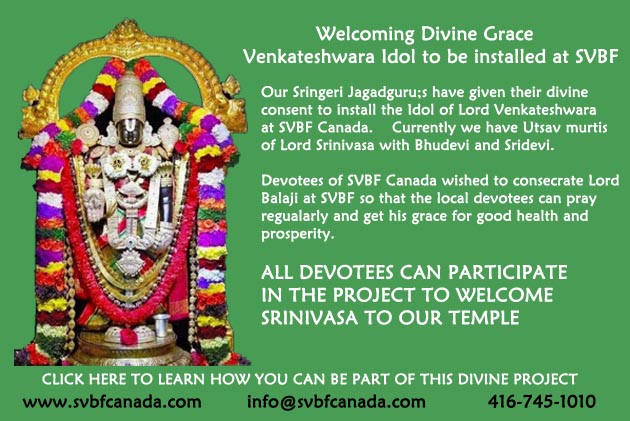 Welcoming Divine Grace
Venkateshwara Idol to be installed at SVBF

Our Sringeri Jagadguru;s have given their divine consent to install the Idol of Lord Venkateshwara at SVBF Canada. Currently we have Utsav murtis of Lord Srinivasa with Bhudevi and Sridevi.

Devotees of SVBF Canada wished to consecrate Lord Balaji at SVBF so that the local devotees can pray regualarly and get his grace for good health and prosperity.

ALL DEVOTEES CAN PARTICIPATE IN THE PROJECT TO WELCOME SRINIVASA TO OUR TEMPLE

CLICK HERE TO LEARN HOW YOU CAN BE PART OF THIS DIVINE PROJECT

www.svbfcanada.com info@svbfcanada.com 416-745-1010